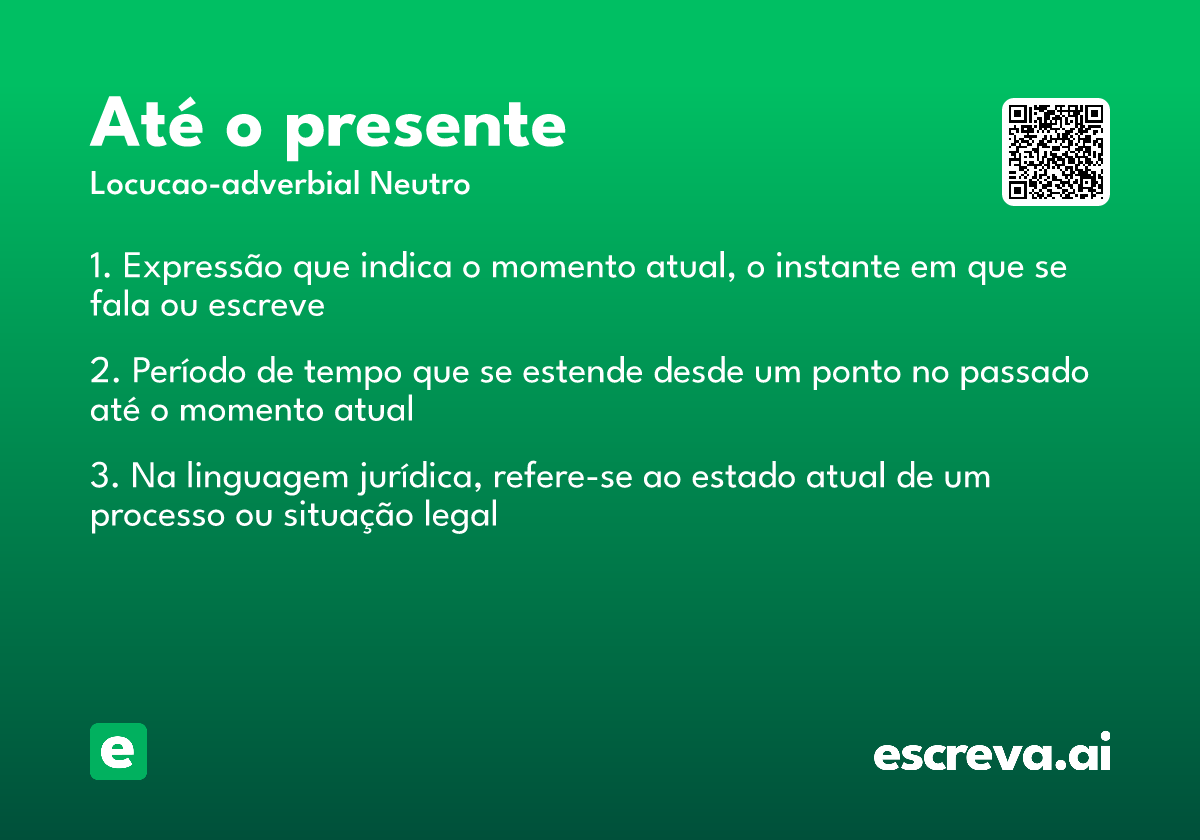 Até o presente

Locucao-adverbial Neutro

1. Expressão que indica o momento atual, o instante em que se fala ou escreve

2. Período de tempo que se estende desde um ponto no passado até o momento atual

3. Na linguagem jurídica, refere-se ao estado atual de um processo ou situação legal

e

escreva.ai